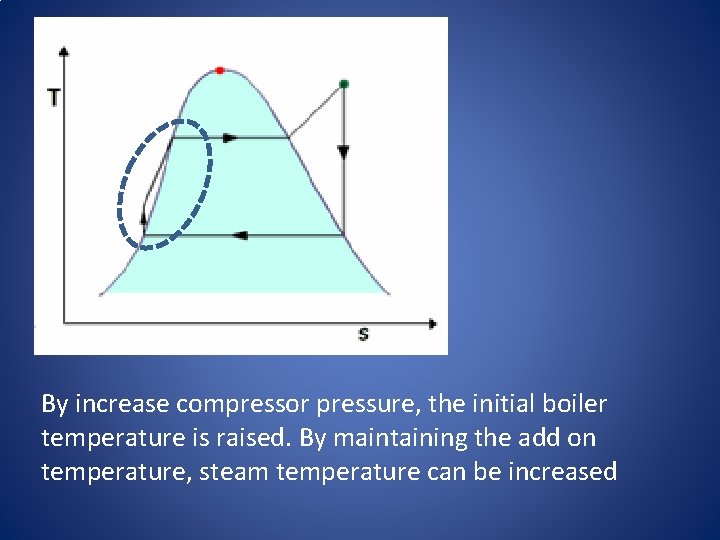 T

s

By increase compressor pressure, the initial boiler temperature is raised. By maintaining the add on temperature, steam temperature can be increased